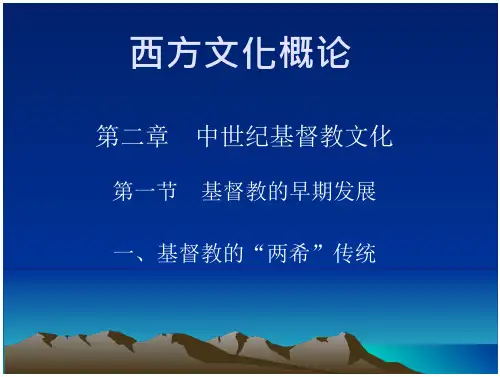 西方文化概论

第二章　中世纪基督教文化

第一节　基督教的早期发展

一、基督教的“两希”传统